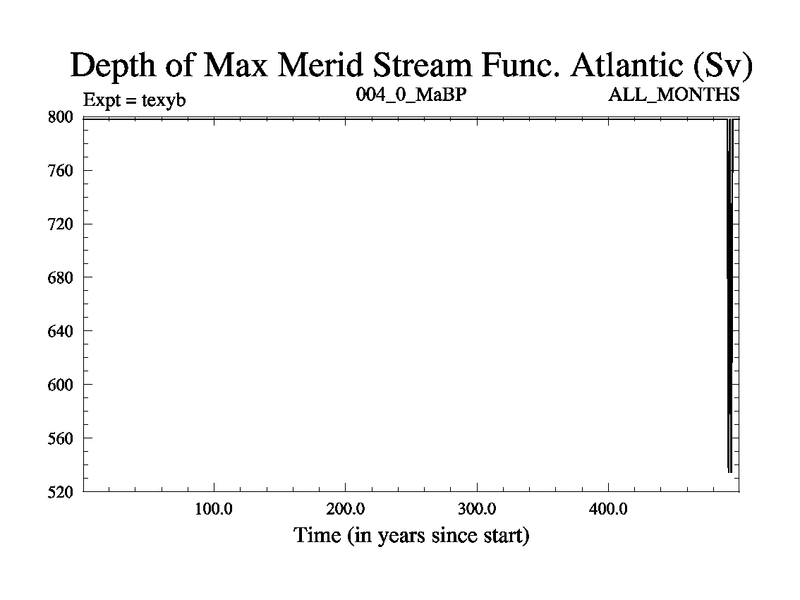 Depth of Max Merid Stream Func. Atlantic (Sv)

Expt = texyb
004_0_MaBP
ALL_MONTHS

800
760
720
680
640
600
560
520

100.0
200.0
300.0
400.0

Time (in years since start)